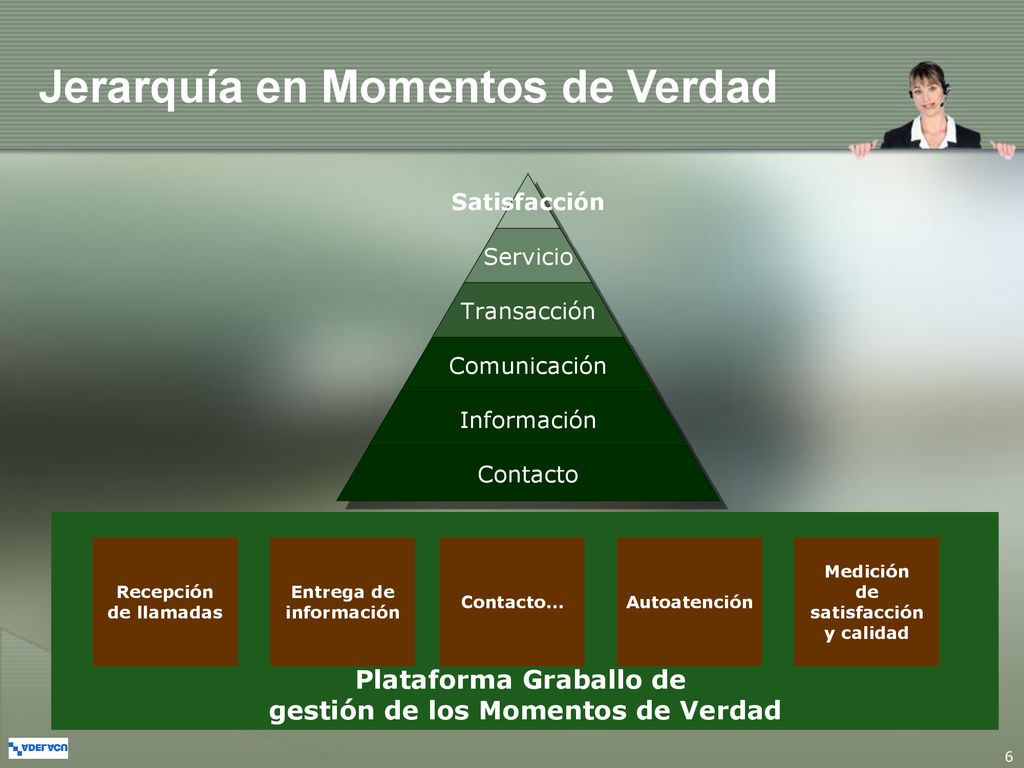 Jerarquía en Momentos de Verdad

Satisfacción

Servicio

Transacción

Comunicación

Información

Contacto

Recepción de llamadas

Entrega de información

Contacto...

Autoatención

Medición de satisfacción y calidad

Plataforma Graballo de gestión de los Momentos de Verdad

VDERVCN

6